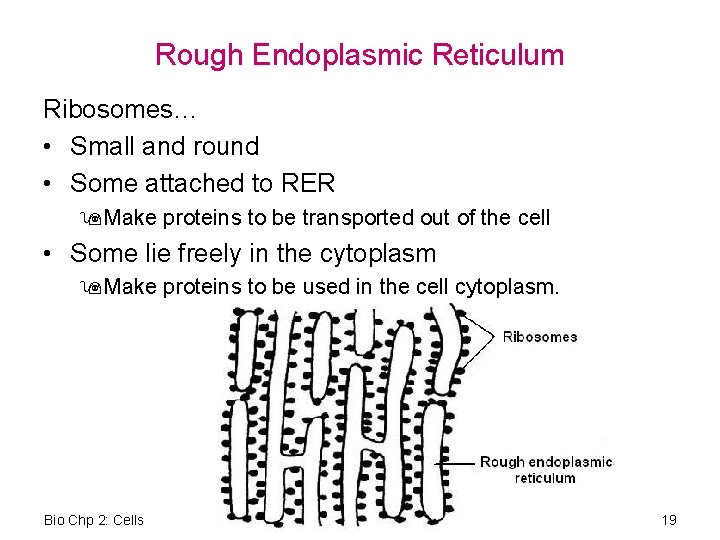 Rough Endoplasmic Reticulum

Ribosomes…

• Small and round
• Some attached to RER
 Make proteins to be transported out of the cell
• Some lie freely in the cytoplasm
 Make proteins to be used in the cell cytoplasm.

Ribosomes

Rough endoplasmic reticulum

Bio Chp 2: Cells

19